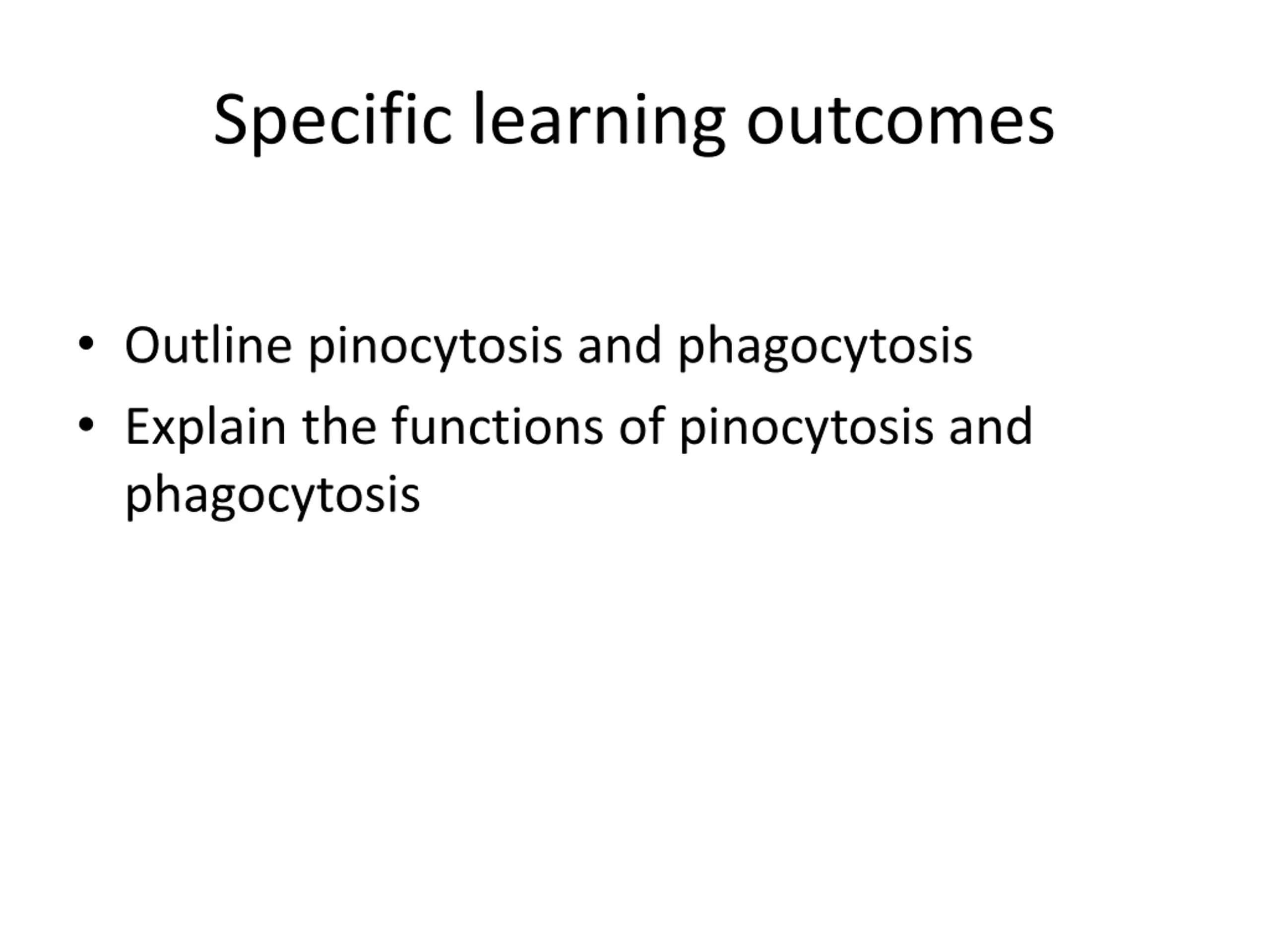 Specific learning outcomes

• Outline pinocytosis and phagocytosis
• Explain the functions of pinocytosis and phagocytosis